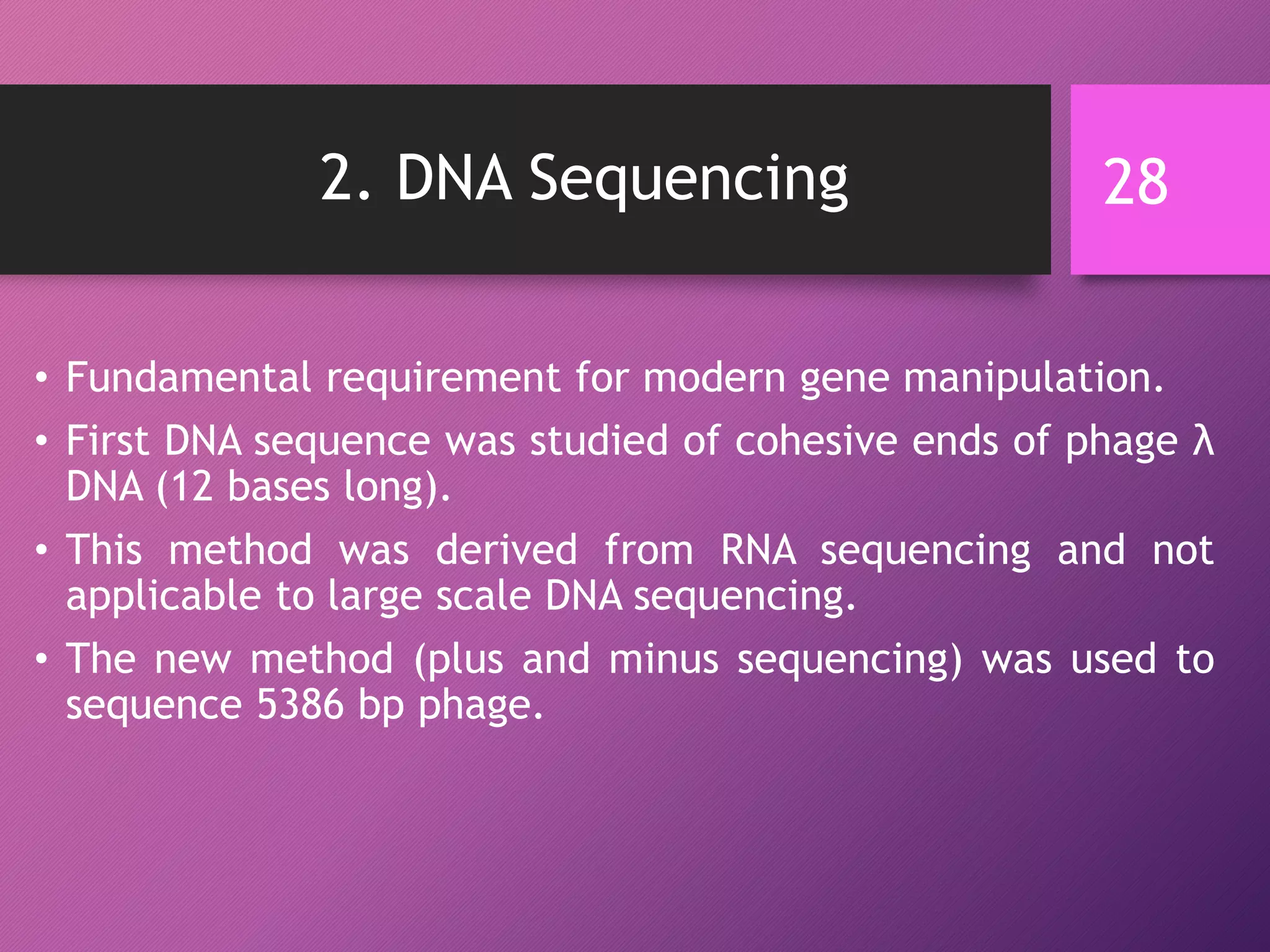 2. DNA Sequencing

28

• Fundamental requirement for modern gene manipulation.
• First DNA sequence was studied of cohesive ends of phage λ DNA (12 bases long).
• This method was derived from RNA sequencing and not applicable to large scale DNA sequencing.
• The new method (plus and minus sequencing) was used to sequence 5386 bp phage.